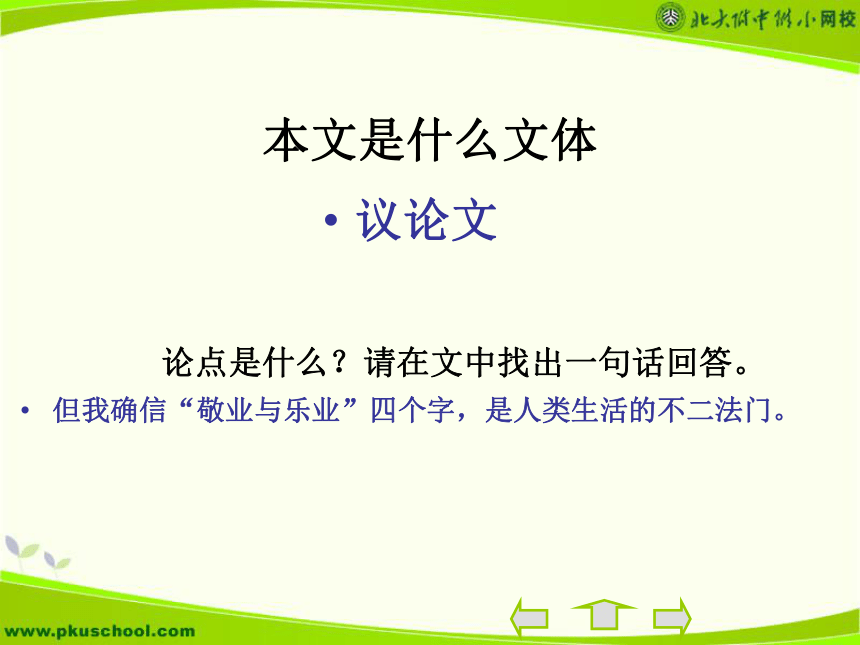 北大附中附小网校

本文是什么文体

• 议论文

论点是什么？请在文中找出一句话回答。

• 但我确信“敬业与乐业”四个字，是人类生活的不二法门。

www.pkuschool.com